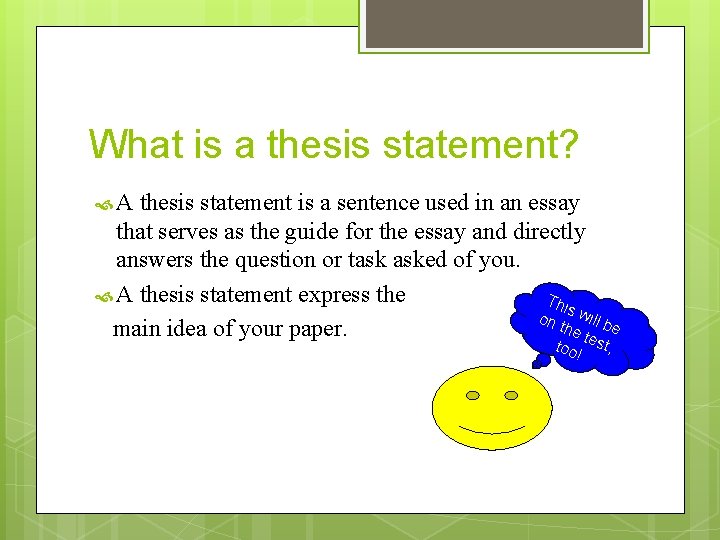 What is a thesis statement?

A thesis statement is a sentence used in an essay that serves as the guide for the essay and directly answers the question or task asked of you.

A thesis statement express the main idea of your paper.

This will be on the test, too!